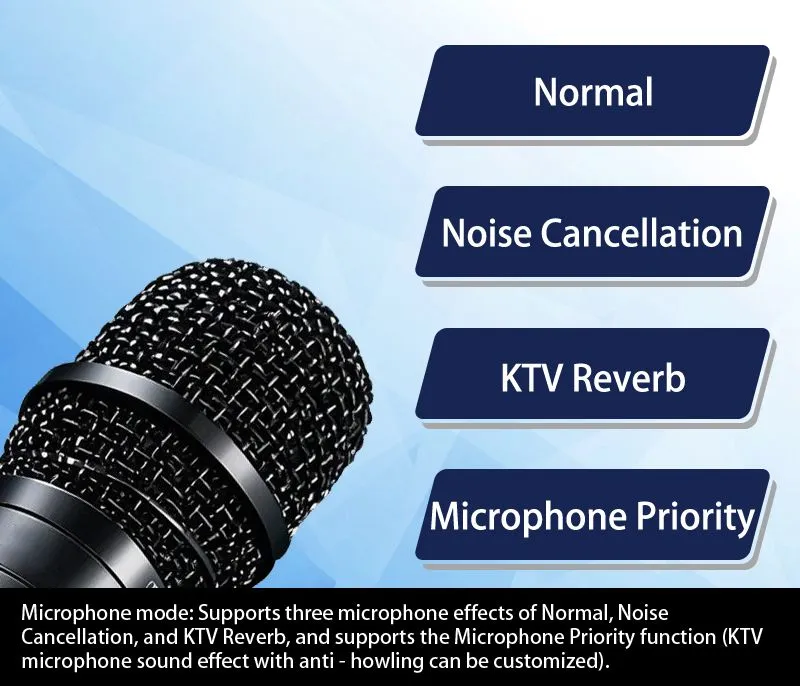 Normal

Noise Cancellation

KTV Reverb

Microphone Priority

Microphone mode: Supports three microphone effects of Normal, Noise Cancellation, and KTV Reverb, and supports the Microphone Priority function (KTV microphone sound effect with anti - howling can be customized).